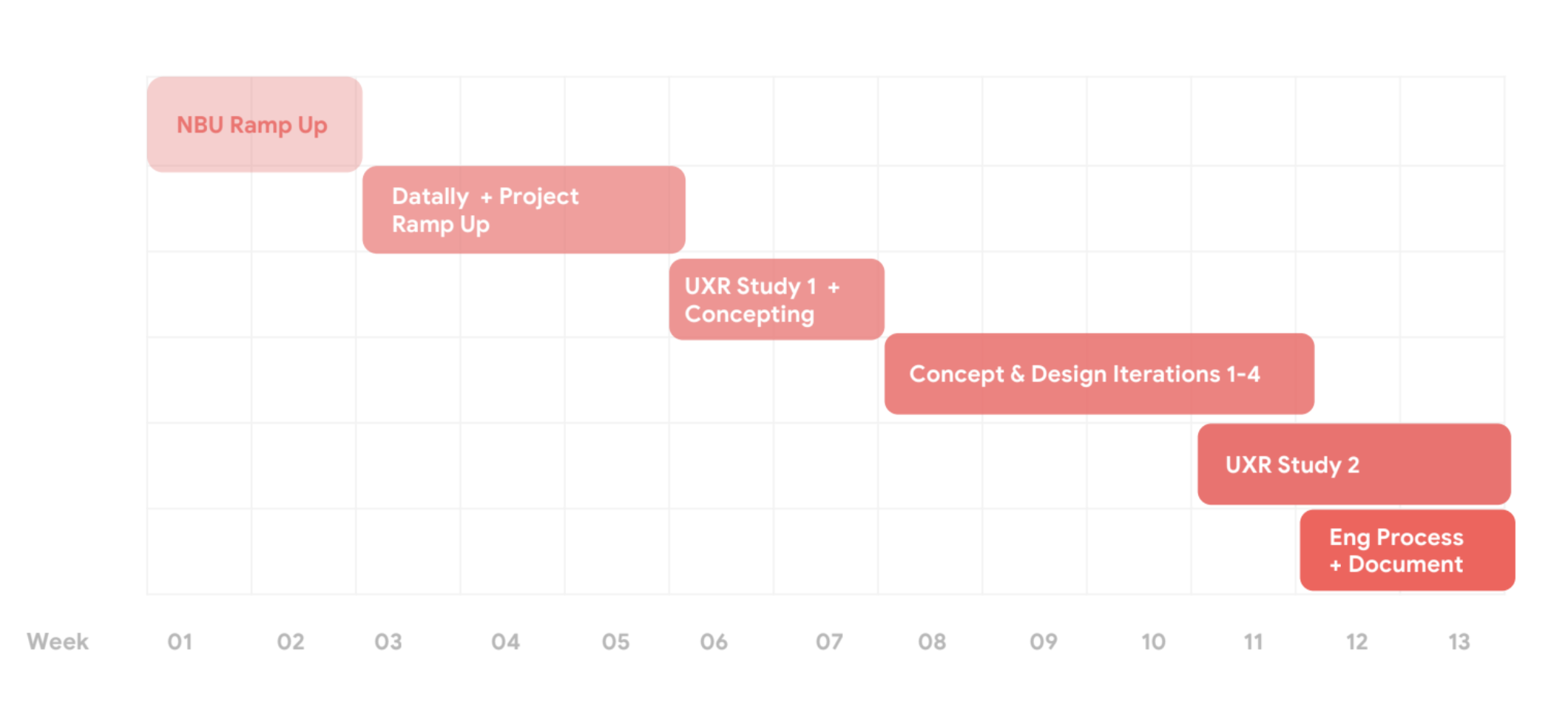 NBU Ramp Up

Datally + Project Ramp Up

UXR Study 1 + Concepting

Concept & Design Iterations 1-4

UXR Study 2

Eng Process + Document

Week 01 02 03 04 05 06 07 08 09 10 11 12 13